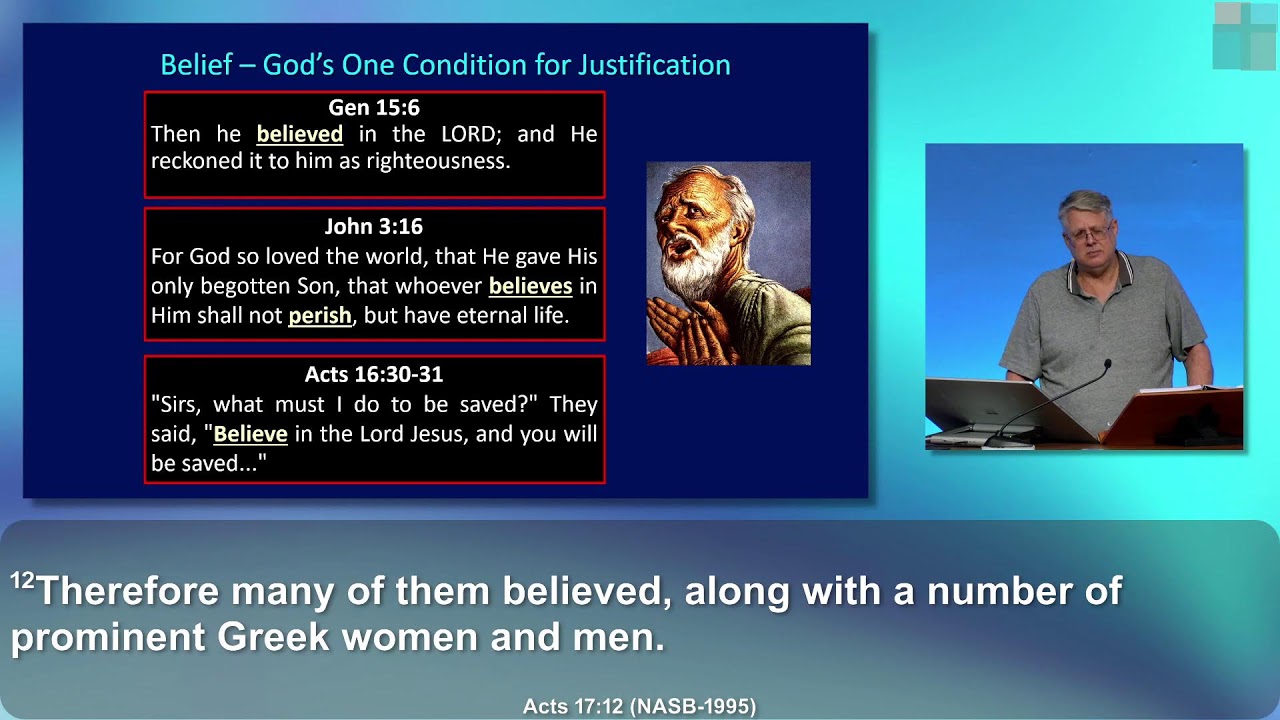 Belief – God's One Condition for Justification

Gen 15:6
Then he believed in the LORD; and He reckoned it to him as righteousness.

John 3:16
For God so loved the world, that He gave His only begotten Son, that whoever believes in Him shall not perish, but have eternal life.

Acts 16:30-31
"Sirs, what must I do to be saved?" They said, "Believe in the Lord Jesus, and you will be saved..."

$^{12}$Therefore many of them believed, along with a number of prominent Greek women and men.

Acts 17:12 (NASB-1995)